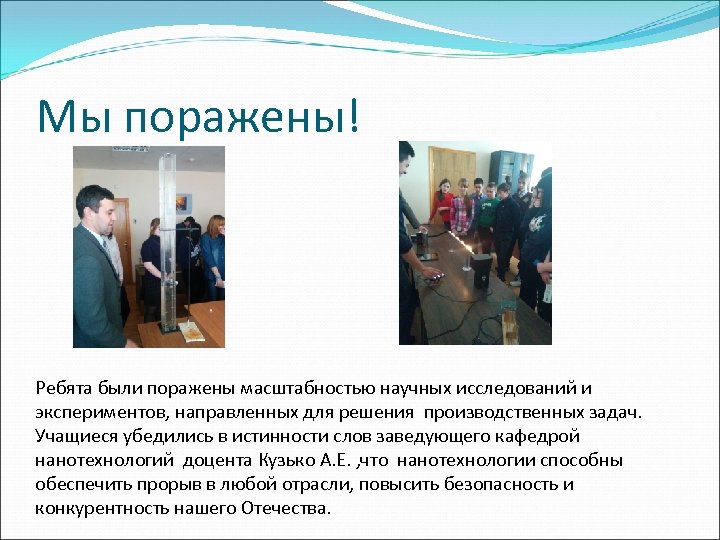 Мы поражены!

Ребята были поражены масштабностью научных исследований и экспериментов, направленных для решения  производственных задач. Учащиеся убедились в истинности слов заведующего кафедрой нанотехнологий  доцента Кузько А.Е. ,что  нанотехнологии способны обеспечить прорыв в любой отрасли, повысить безопасность и конкурентность нашего Отечества.